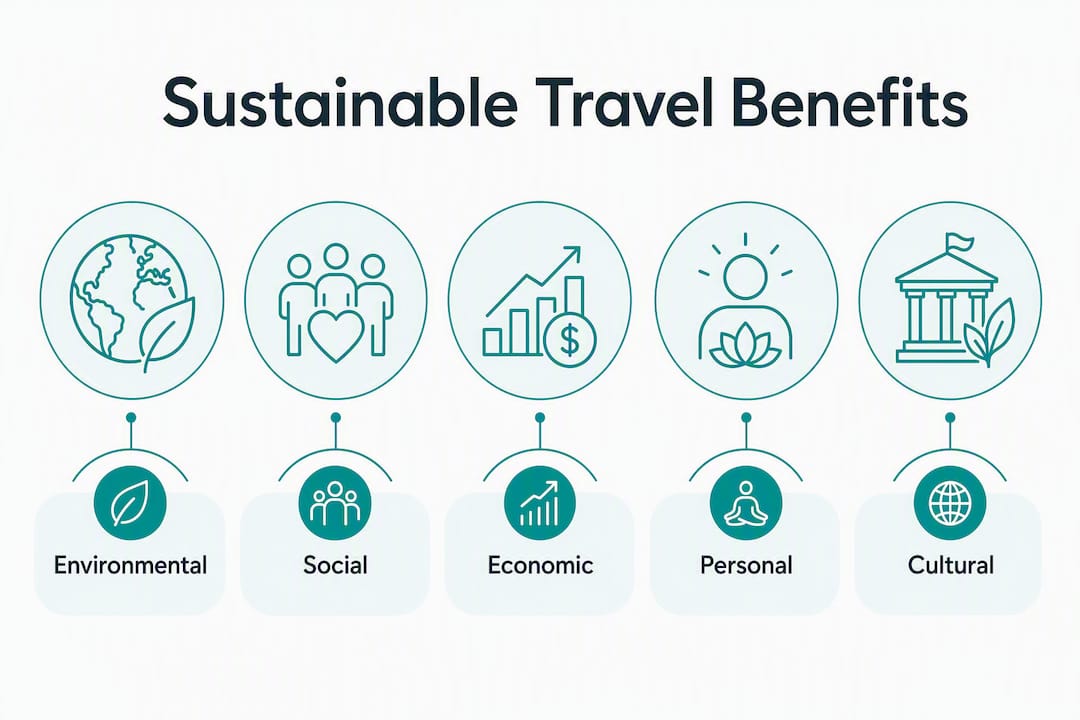 Sustainable Travel Benefits

$

Environmental

Social

Economic

Personal

Cultural